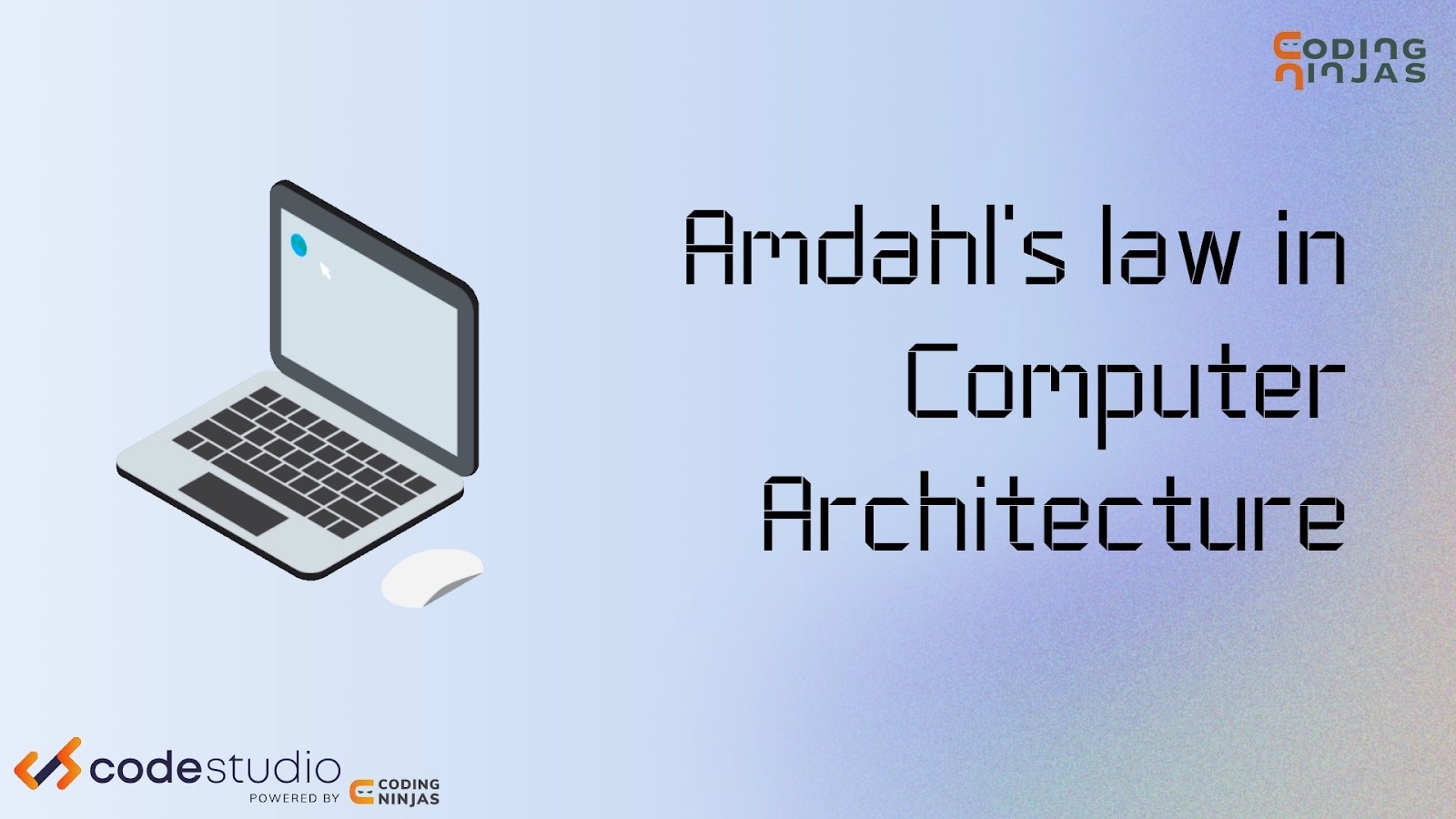 CODING NINJAS

Amdahl's law in Computer Architecture

codestudio
POWERED BY CODING NINJAS